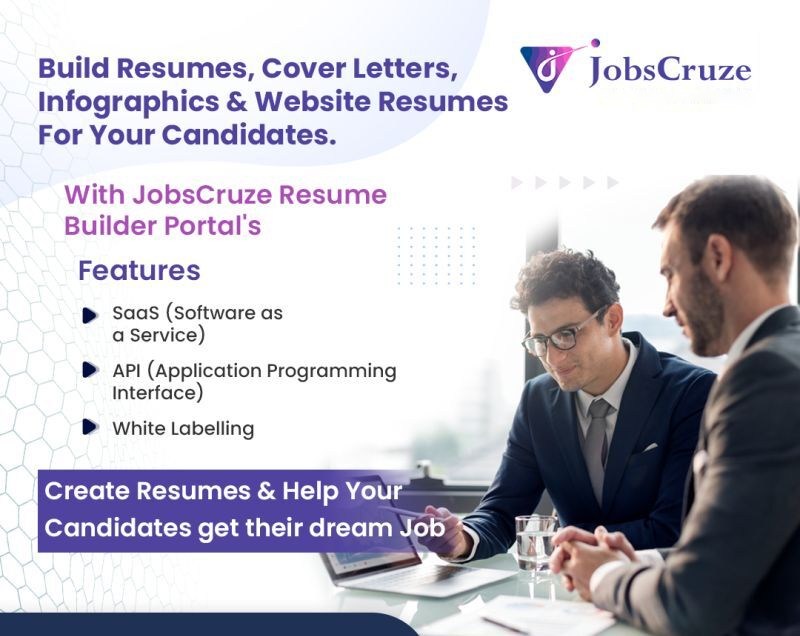 Build Resumes, Cover Letters, Infographics & Website Resumes For Your Candidates.

JobsCruze

With JobsCruze Resume Builder Portal's

Features

SaaS (Software as a Service)

API (Application Programming Interface)

White Labelling

Create Resumes & Help Your Candidates get their dream Job